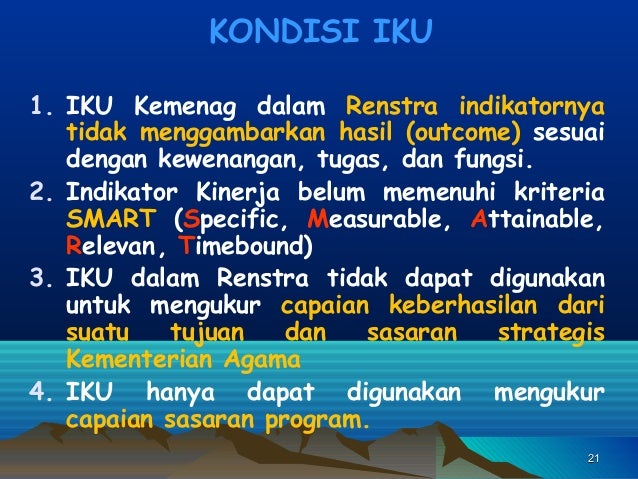 KONDISI IKU

1. IKU Kemenag dalam Renstra indikatornya tidak menggambarkan hasil (outcome) sesuai dengan kewenangan, tugas, dan fungsi.

2. Indikator Kinerja belum memenuhi kriteria SMART (Specific, Measurable, Attainable, Relevan, Timebound)

3. IKU dalam Renstra tidak dapat digunakan untuk mengukur capaian keberhasilan dari suatu tujuan dan sasaran strategis Kementerian Agama

4. IKU hanya dapat digunakan mengukur capaian sasaran program.

21